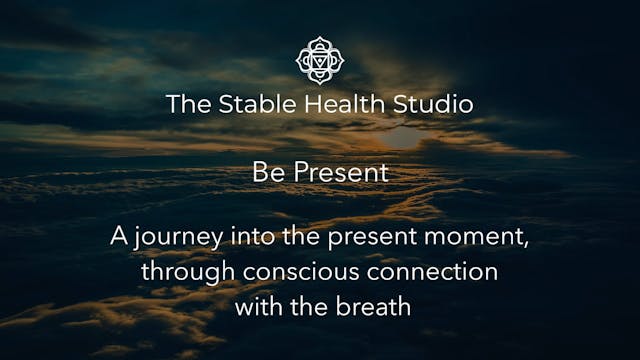 The Stable Health Studio

Be Present

A journey into the present moment, through conscious connection with the breath